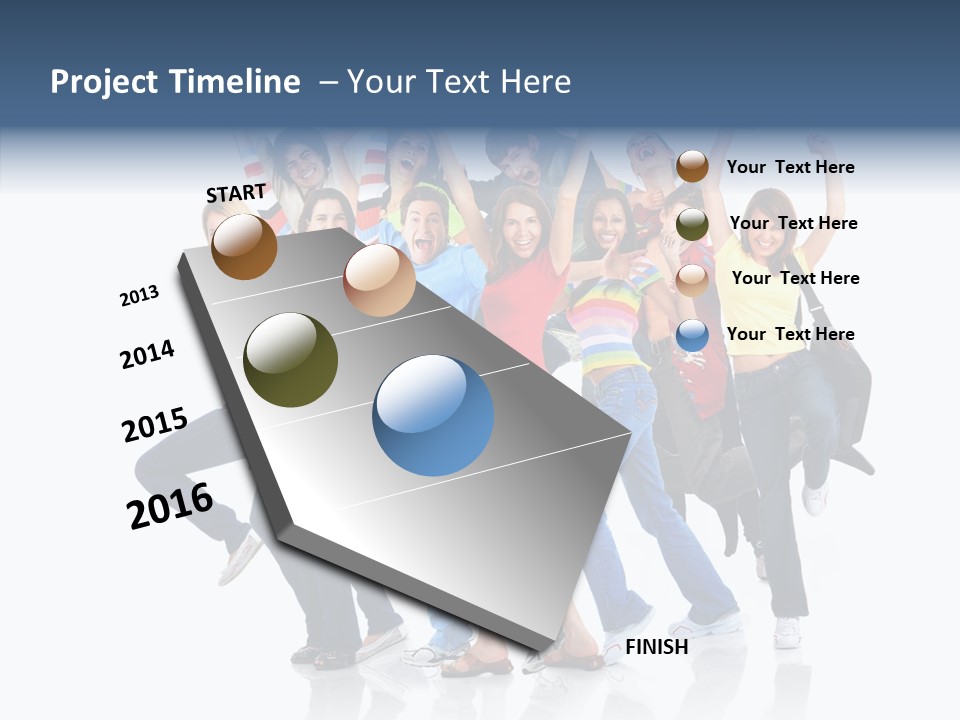 Project Timeline – Your Text Here

START

2013

2014

2015

2016

FINISH

Your Text Here

Your Text Here

Your Text Here

Your Text Here